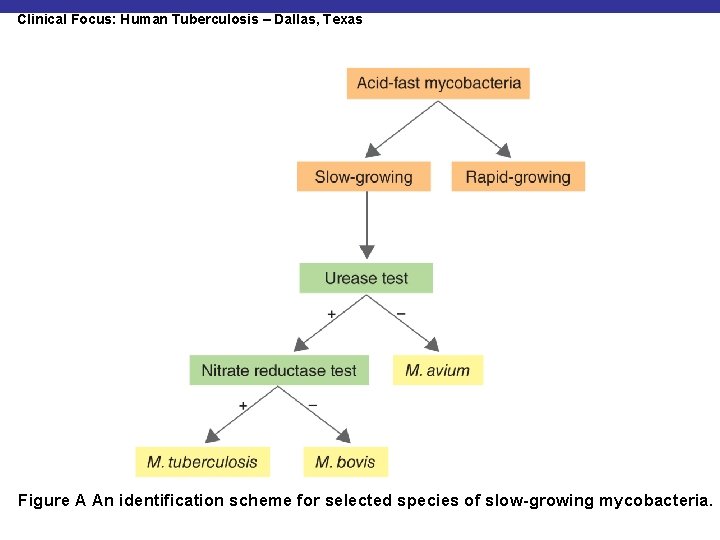 Clinical Focus: Human Tuberculosis – Dallas, Texas

Acid-fast mycobacteria

Slow-growing

Rapid-growing

Urease test

+

−

Nitrate reductase test

M. avium

+

−

M. tuberculosis

M. bovis

Figure A An identification scheme for selected species of slow-growing mycobacteria.